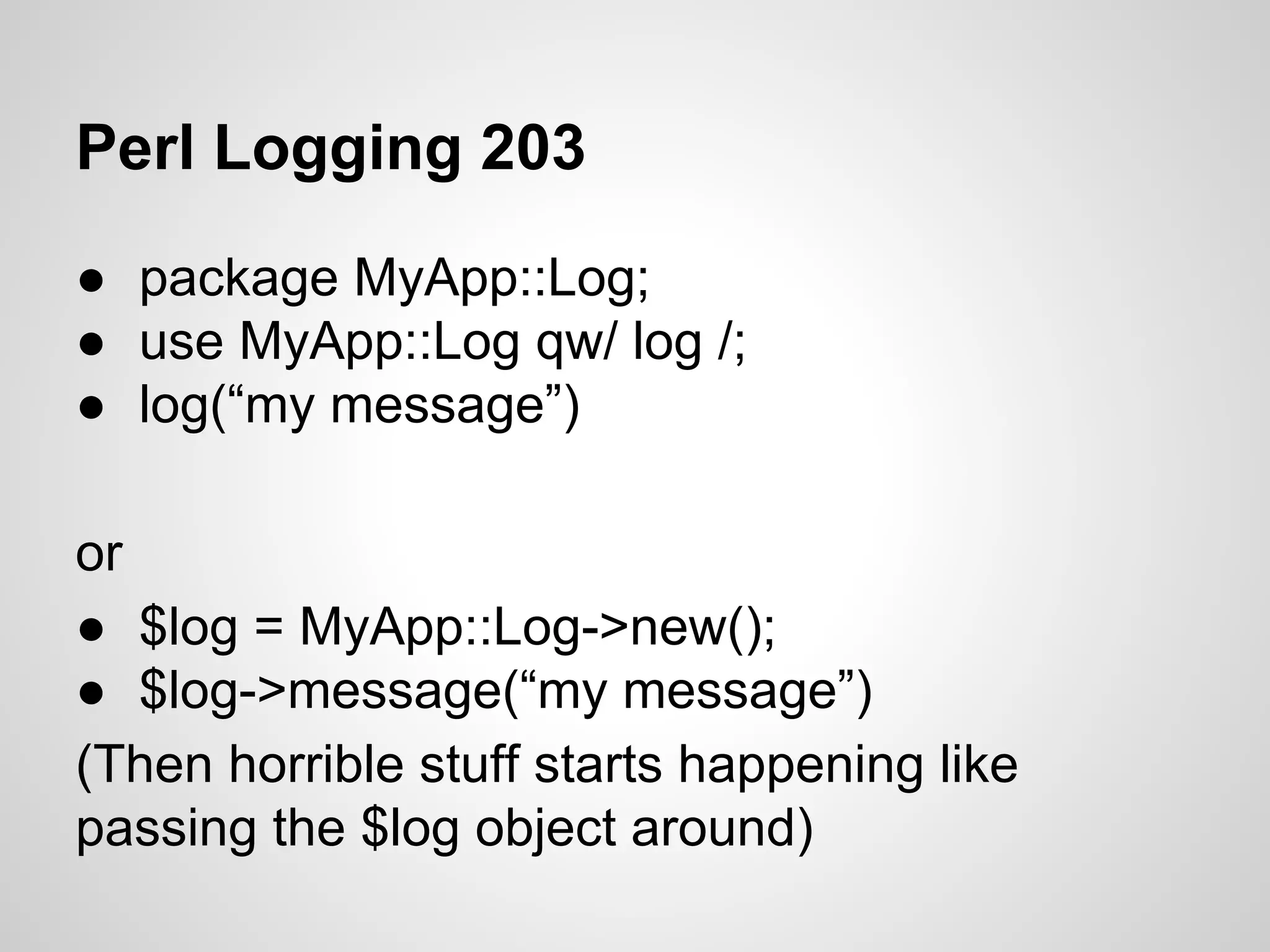 Perl Logging 203

● package MyApp::Log;
● use MyApp::Log qw/ log /;
● log(“my message”)

or

● \$log = MyApp::Log->new();
● \$log->message(“my message”)

(Then horrible stuff starts happening like passing the \$log object around)